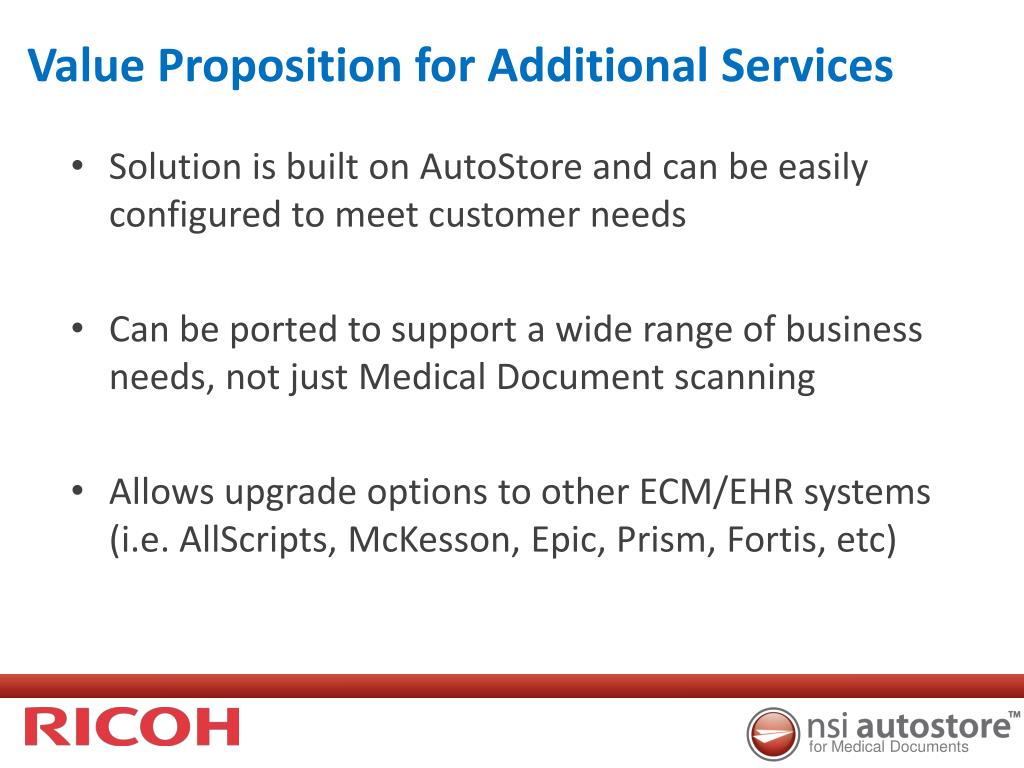 Value Proposition for Additional Services

• Solution is built on AutoStore and can be easily configured to meet customer needs

• Can be ported to support a wide range of business needs, not just Medical Document scanning

• Allows upgrade options to other ECM/EHR systems (i.e. AllScripts, McKesson, Epic, Prism, Fortis, etc)

RICOH

nsi autostore™
for Medical Documents